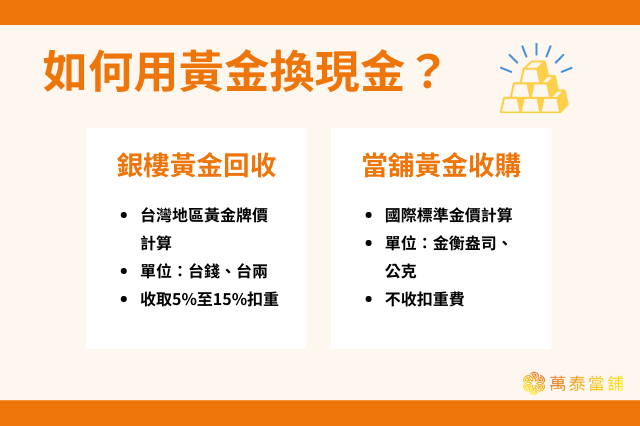 如何用黃金換現金？

銀樓黃金回收

- 台灣地區黃金牌價計算
- 單位：台錢、台兩
- 收取5%至15%扣重

當舖黃金收購

- 國際標準金價計算
- 單位：金衡盎司、公克
- 不收扣重費

萬泰當舖